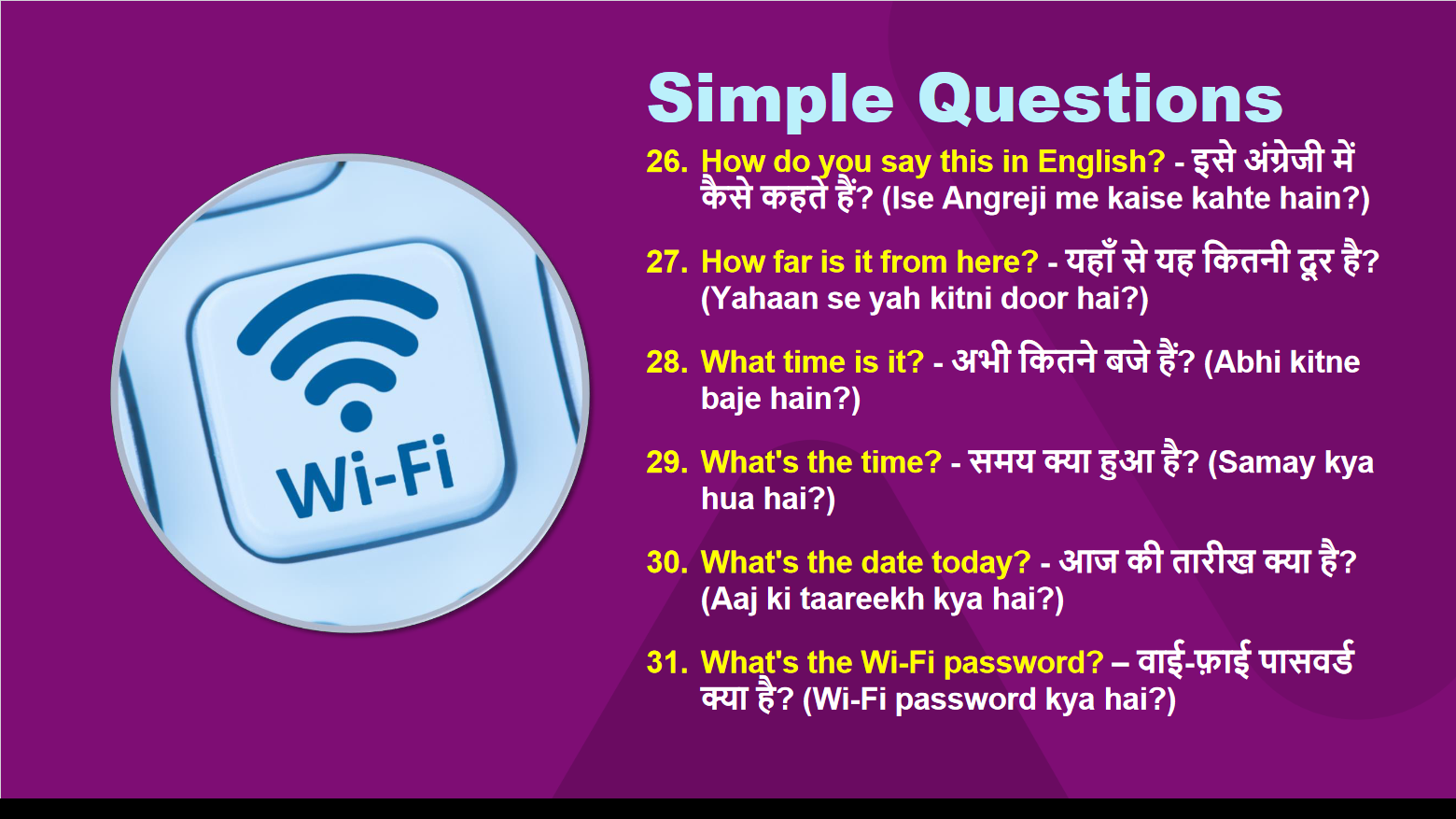 Wi-Fi

Simple Questions

26. How do you say this in English? - इसे अंग्रेजी में कैसे कहते हैं? (Ise Angreji me kaise kahte hain?)

27. How far is it from here? - यहाँ से यह कितनी दूर है? (Yahaan se yah kitni door hai?)

28. What time is it? - अभी कितने बजे हैं? (Abhi kitne baje hain?)

29. What's the time? - समय क्या हुआ है? (Samay kya hua hai?)

30. What's the date today? - आज की तारीख क्या है? (Aaj ki taareekh kya hai?)

31. What's the Wi-Fi password? – वाई-फ़ाई पासवर्ड क्या है? (Wi-Fi password kya hai?)